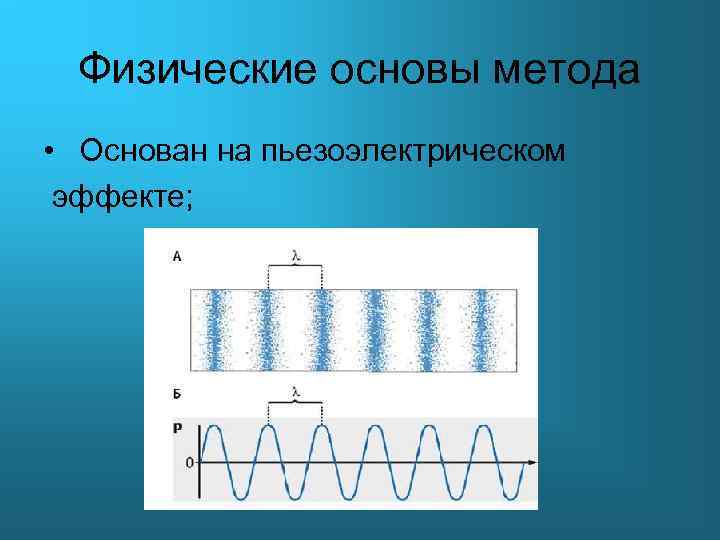 Физические основы метода

• Основан на пьезоэлектрическом эффекте;

А

$\lambda$

Б

$\lambda$

P

0